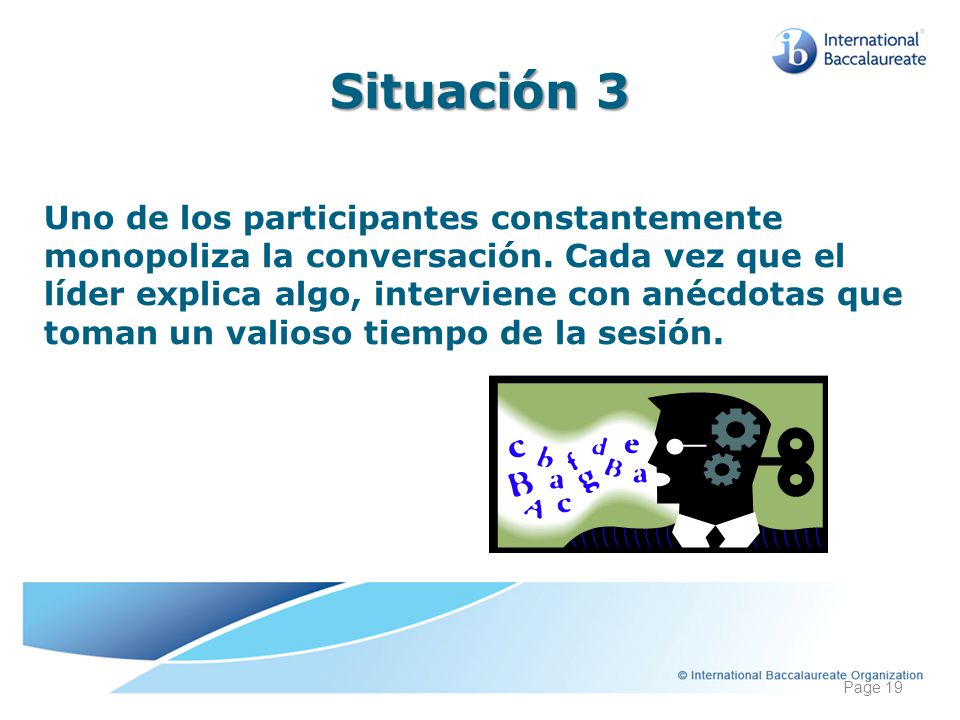 ib International Baccalaureate

Situación 3

Uno de los participantes constantemente monopoliza la conversación. Cada vez que el líder explica algo, interviene con anécdotas que toman un valioso tiempo de la sesión.

c b f d e B a g B a A c

© International Baccalaureate Organization
Page 19